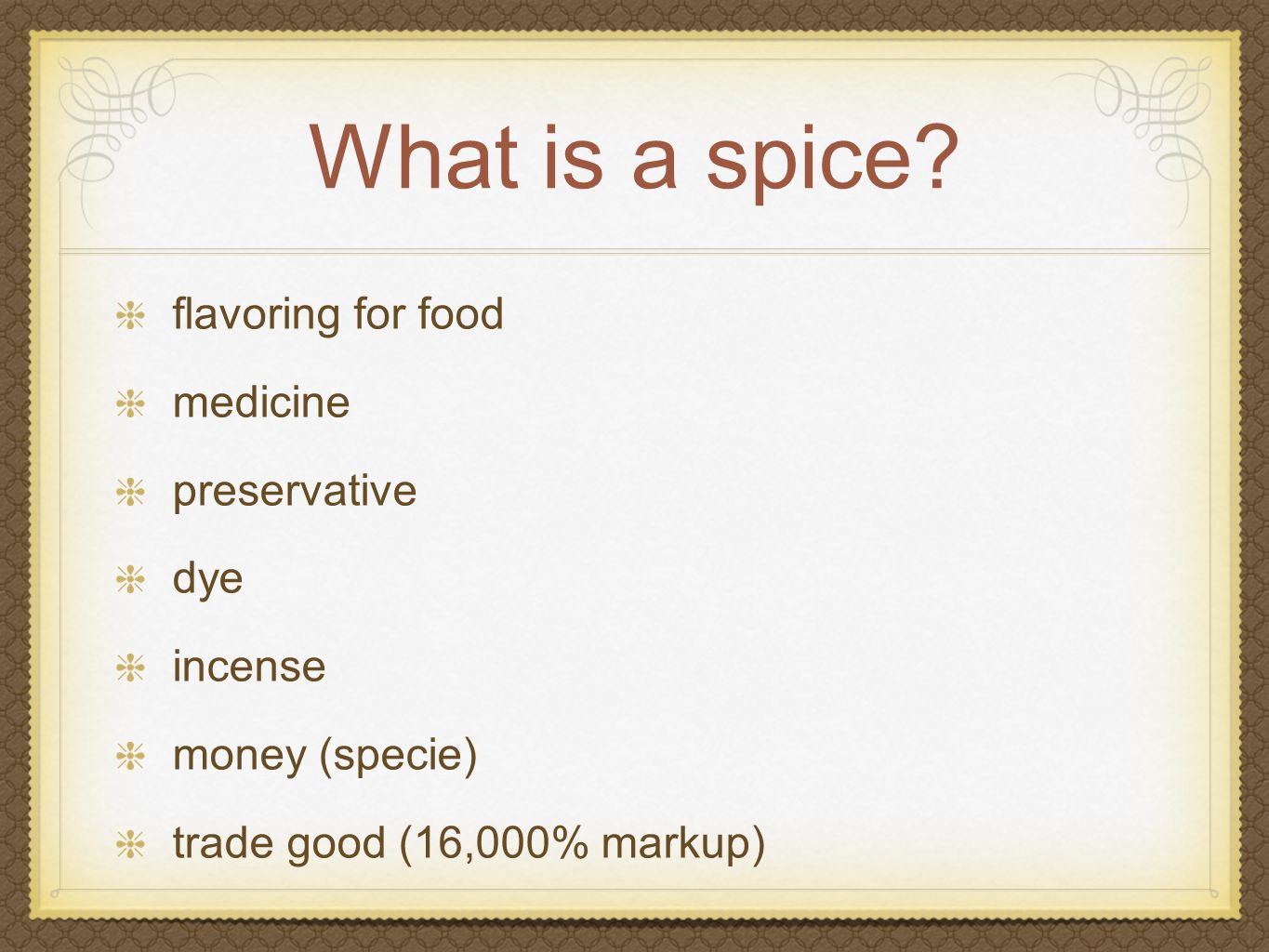 What is a spice?

flavoring for food

medicine

preservative

dye

incense

money (specie)

trade good (16,000% markup)